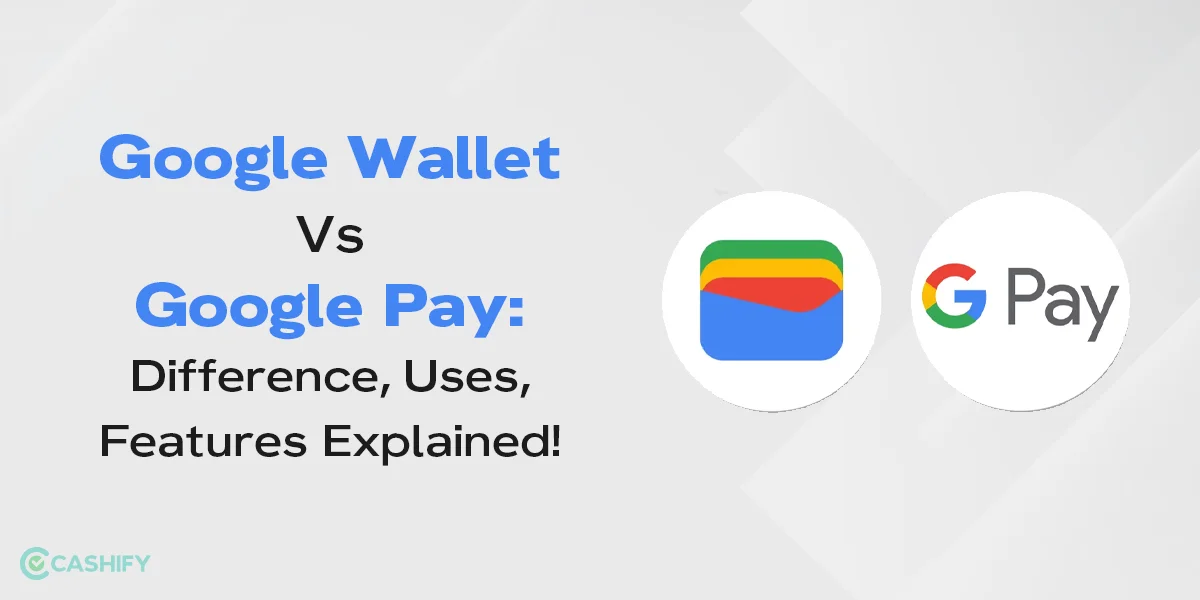 Google Wallet
Vs
Google Pay:
Difference, Uses, Features Explained!

G Pay

CASHIFY